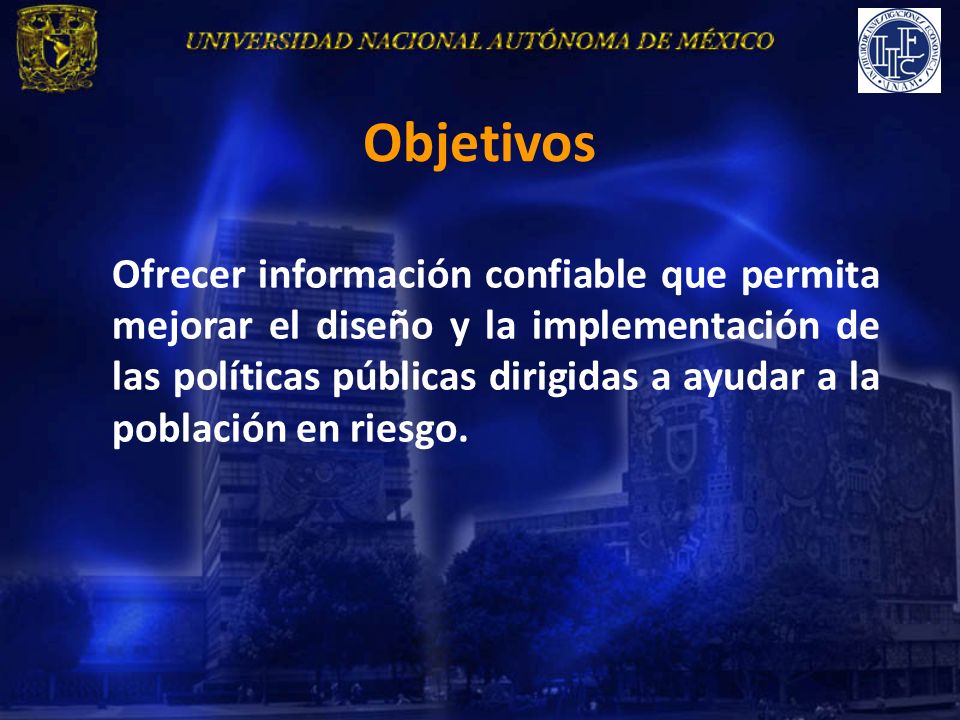 UNIVERSIDAD NACIONAL AUTÓNOMA DE MÉXICO

IIEc

Objetivos

Ofrecer información confiable que permita mejorar el diseño y la implementación de las políticas públicas dirigidas a ayudar a la población en riesgo.